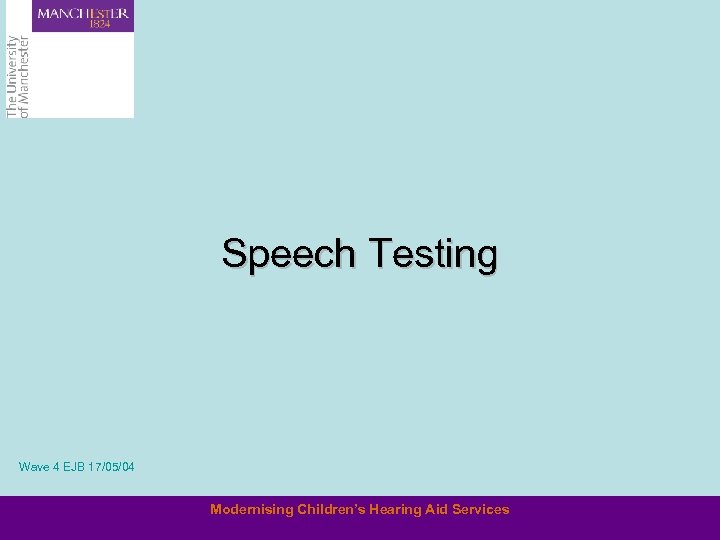 MANCHESTER
1824

The University
of Manchester

Speech Testing

Wave 4 EJB 17/05/04

Modernising Children's Hearing Aid Services